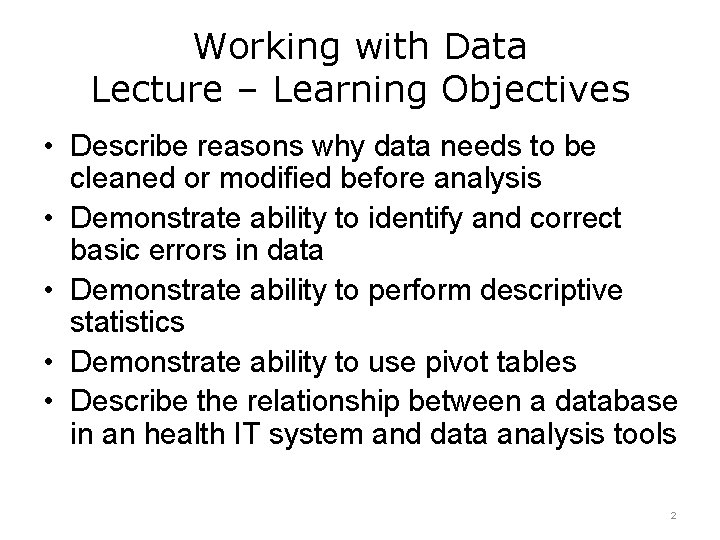 Working with Data
Lecture – Learning Objectives

• Describe reasons why data needs to be cleaned or modified before analysis
• Demonstrate ability to identify and correct basic errors in data
• Demonstrate ability to perform descriptive statistics
• Demonstrate ability to use pivot tables
• Describe the relationship between a database in an health IT system and data analysis tools

2